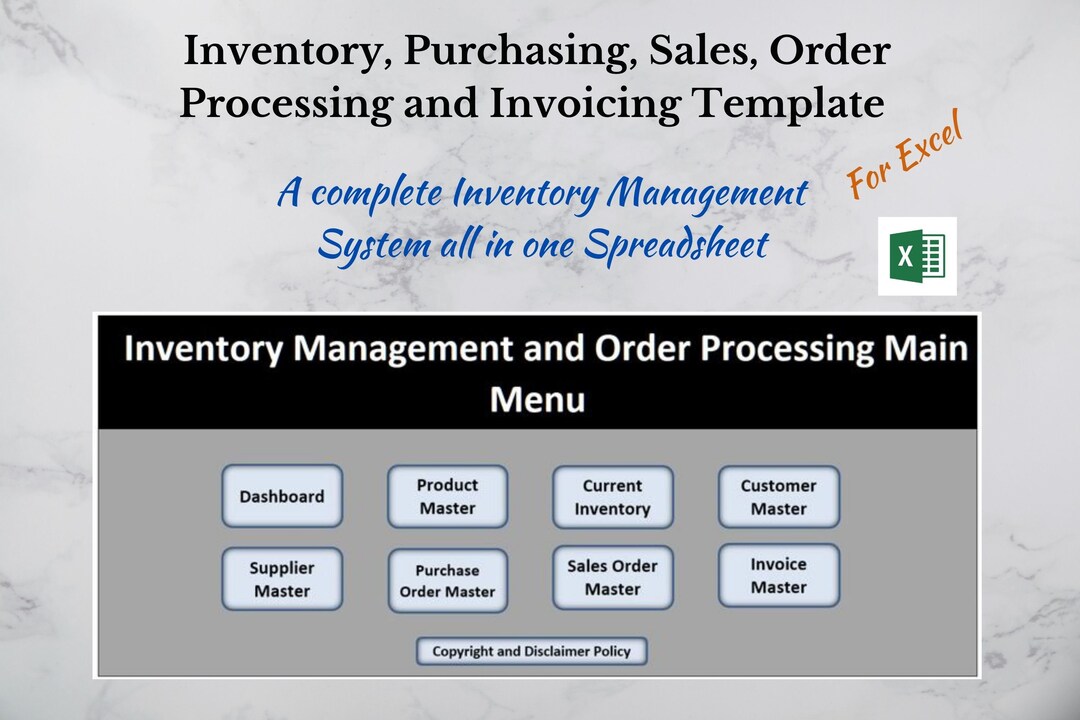 Inventory, Purchasing, Sales, Order Processing and Invoicing Template

For Excel

A complete Inventory Management System all in one Spreadsheet

X

Inventory Management and Order Processing Main Menu

Dashboard

Product Master

Current Inventory

Customer Master

Supplier Master

Purchase Order Master

Sales Order Master

Invoice Master

Copyright and Disclaimer Policy